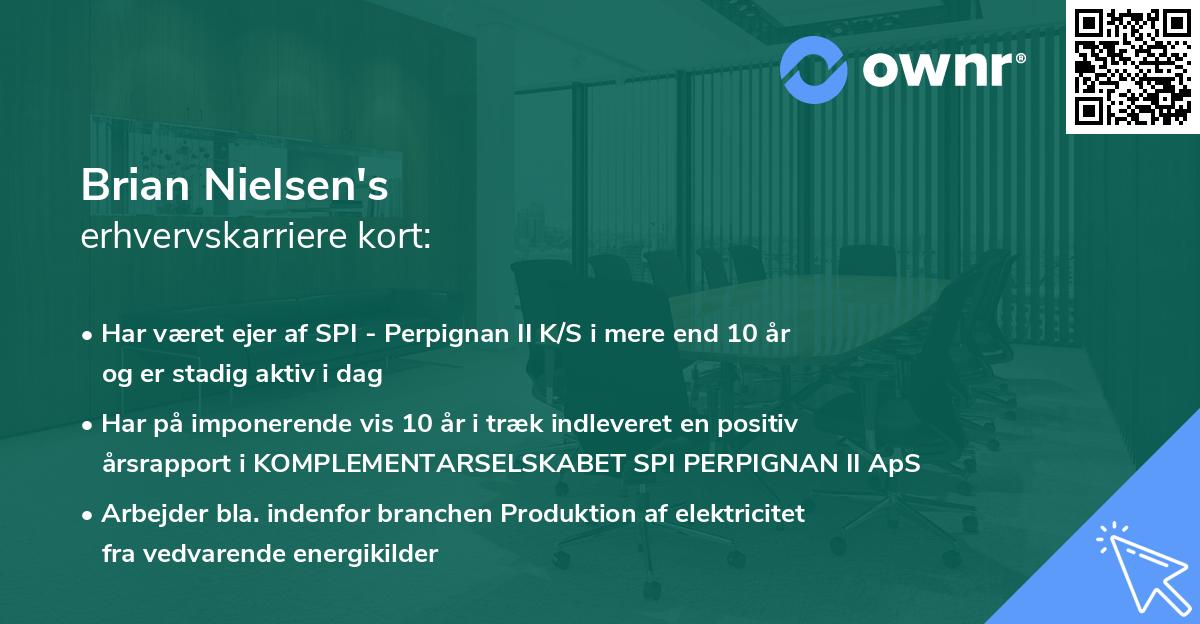 ownr®

Brian Nielsen's
erhvervskarriere kort:

• Har været ejer af SPI - Perpignan II K/S i mere end 10 år og er stadig aktiv i dag

• Har på imponerende vis 10 år i træk indleveret en positiv årsrapport i KOMPLEMENTARSELSKABET SPI PERPIGNAN II ApS

• Arbejder bla. indenfor branchen Produktion af elektricitet fra vedvarende energikilder